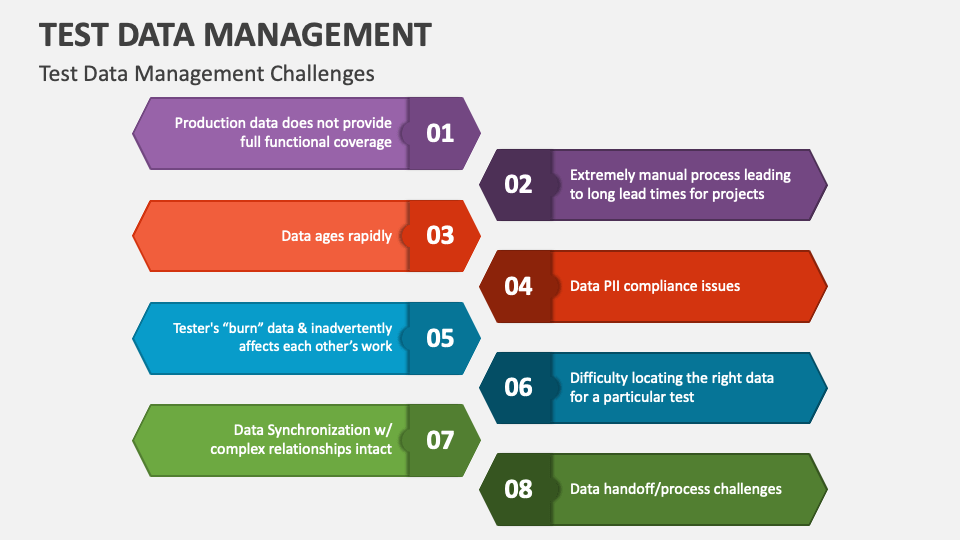 TEST DATA MANAGEMENT

Test Data Management Challenges

Production data does not provide full functional coverage 01

02 Extremely manual process leading to long lead times for projects

Data ages rapidly 03

04 Data PII compliance issues

Tester's "burn" data & inadvertently affects each other's work 05

06 Difficulty locating the right data for a particular test

Data Synchronization w/ complex relationships intact 07

08 Data handoff/process challenges